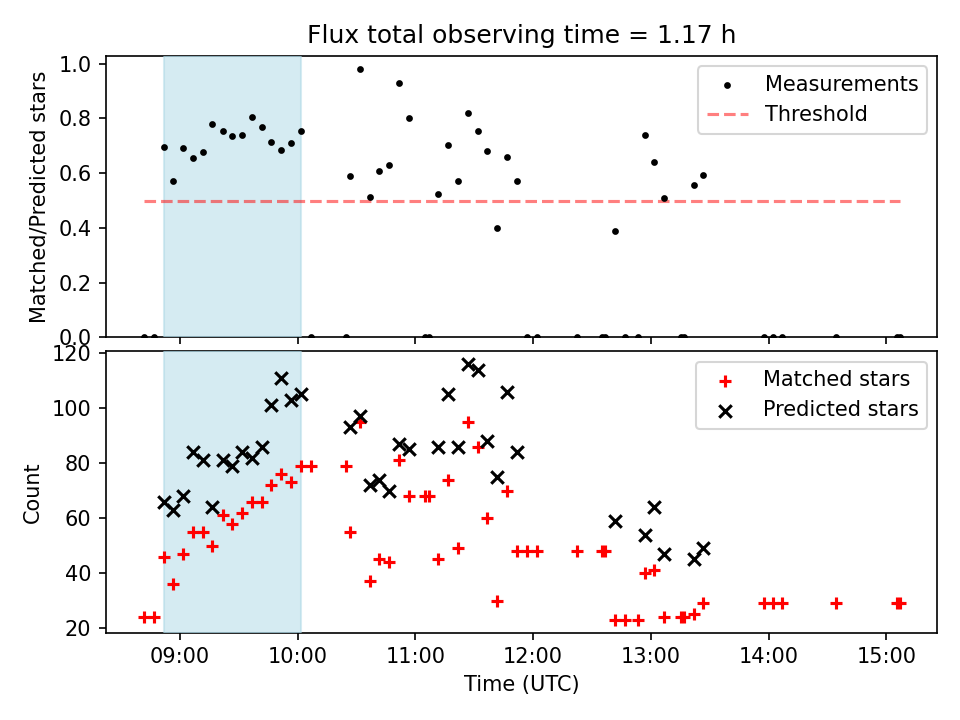 Flux total observing time = 1.17 h

Matched/Predicted stars

1.0
0.8
0.6
0.4
0.2
0.0

Measurements
Threshold

Count

120
100
80
60
40
20

Matched stars
Predicted stars

09:00
10:00
11:00
12:00
13:00
14:00
15:00

Time (UTC)